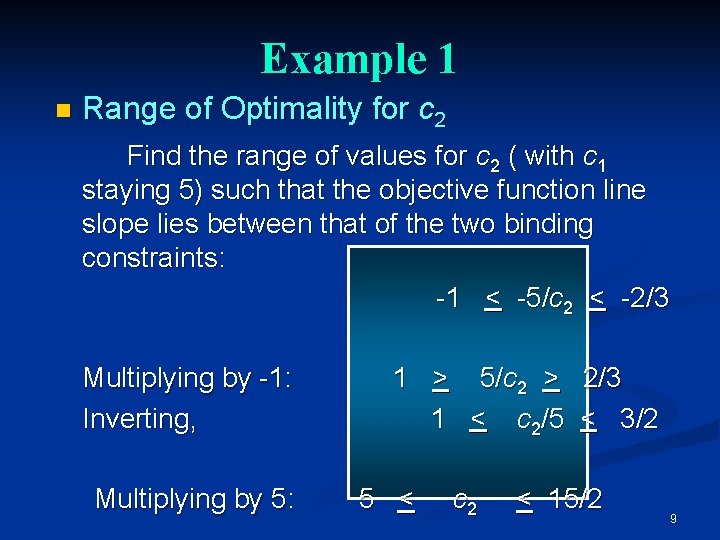 Example 1

Range of Optimality for $c_2$

Find the range of values for $c_2$ ( with $c_1$ staying 5) such that the objective function line slope lies between that of the two binding constraints:

$-1 \leq -5/c_2 \leq -2/3$

Multiplying by -1: $1 \geq 5/c_2 \geq 2/3$

Inverting, $1 \leq c_2/5 \leq 3/2$

Multiplying by 5: $5 \leq c_2 \leq 15/2$

9